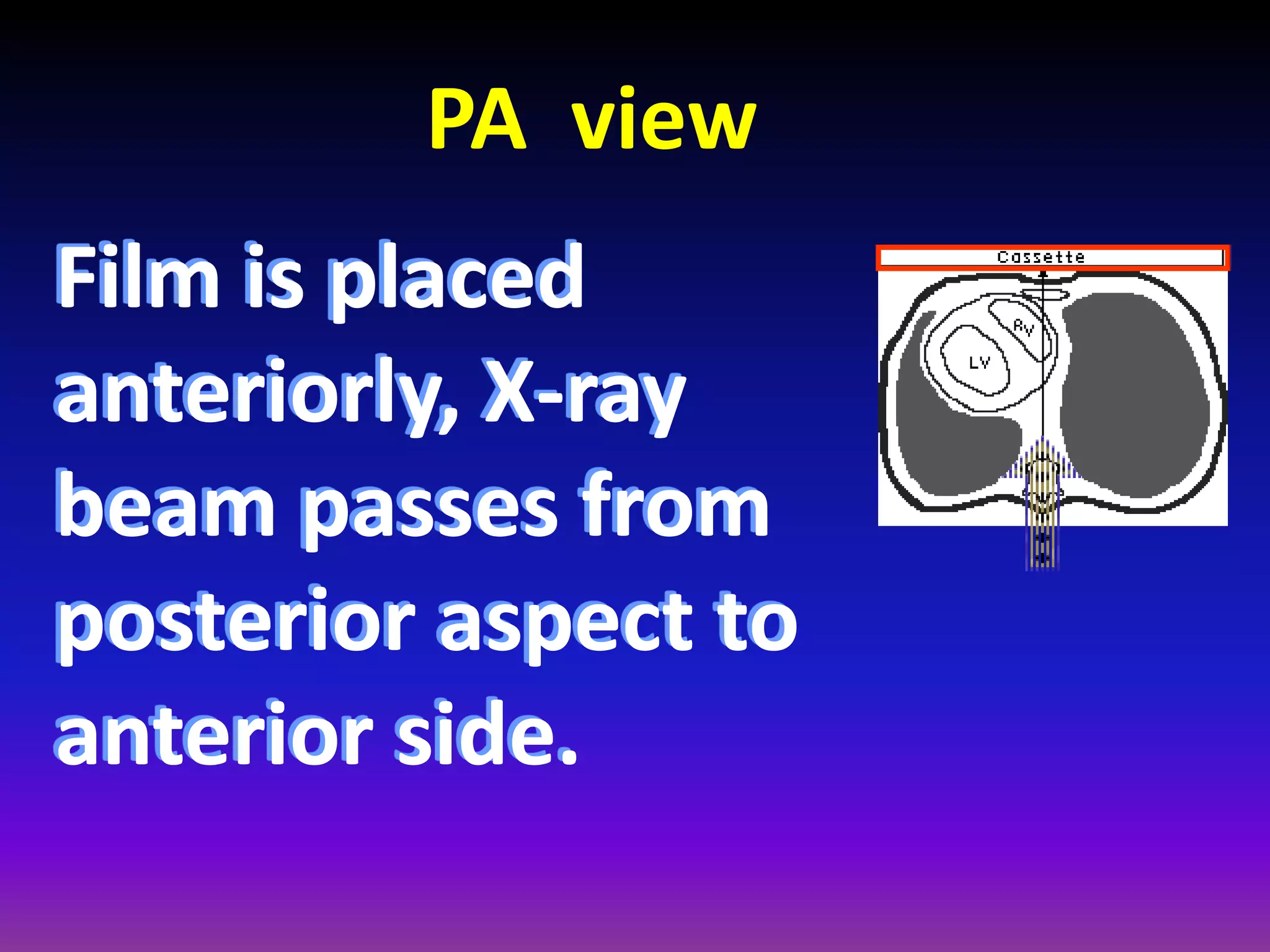 PA view

Film is placed anteriorly, X-ray beam passes from posterior aspect to anterior side.

Cassette

RV

LV